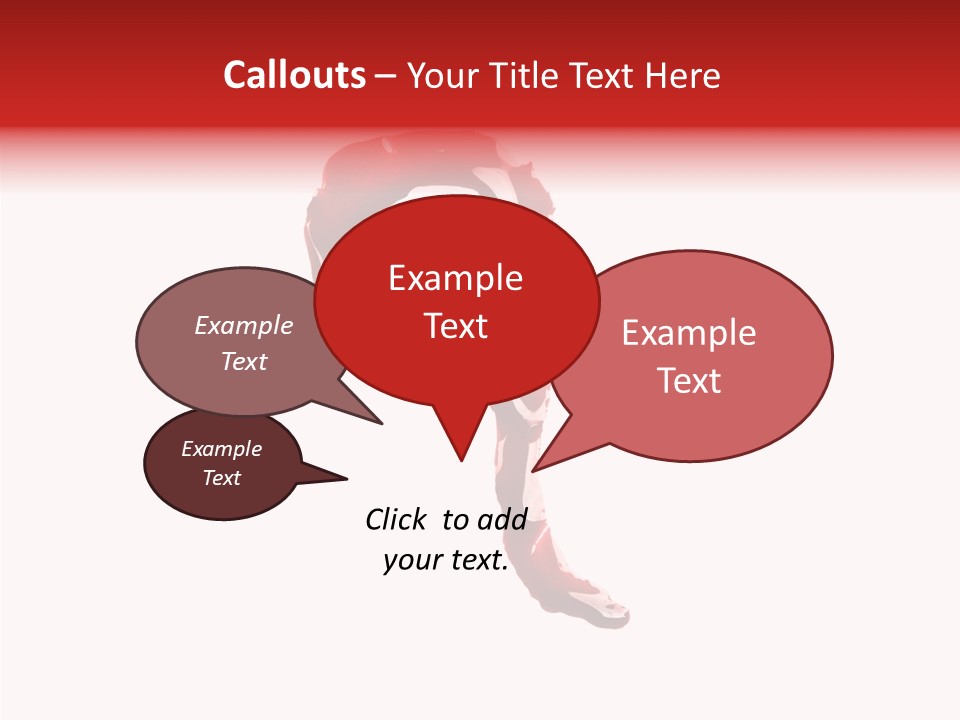 Callouts – Your Title Text Here

Example Text

Example Text

Example Text

Example Text

Click to add your text.